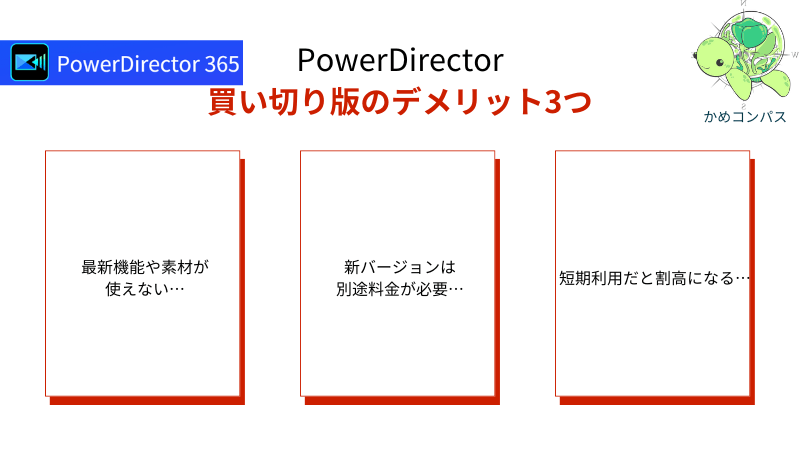 PowerDirector 365

PowerDirector
買い切り版のデメリット3つ

かめコンパス

最新機能や素材が使えない…

新バージョンは別途料金が必要…

短期利用だと割高になる…